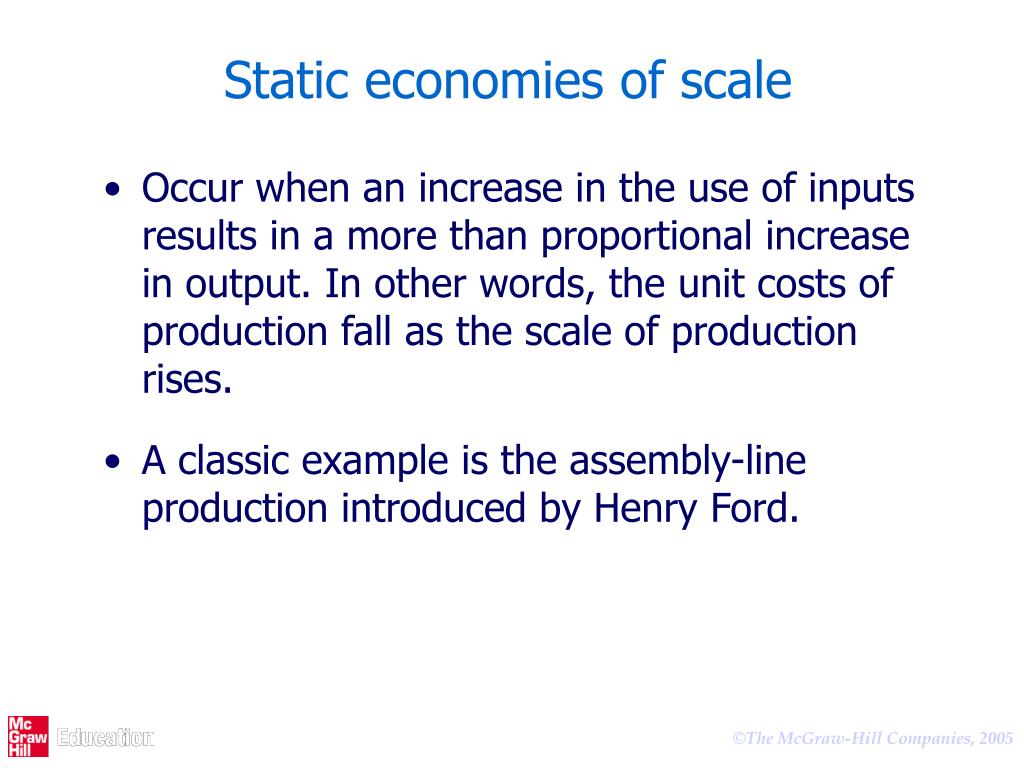 Static economies of scale

• Occur when an increase in the use of inputs results in a more than proportional increase in output. In other words, the unit costs of production fall as the scale of production rises.

• A classic example is the assembly-line production introduced by Henry Ford.

Mc Graw Hill Education

©The McGraw-Hill Companies, 2005